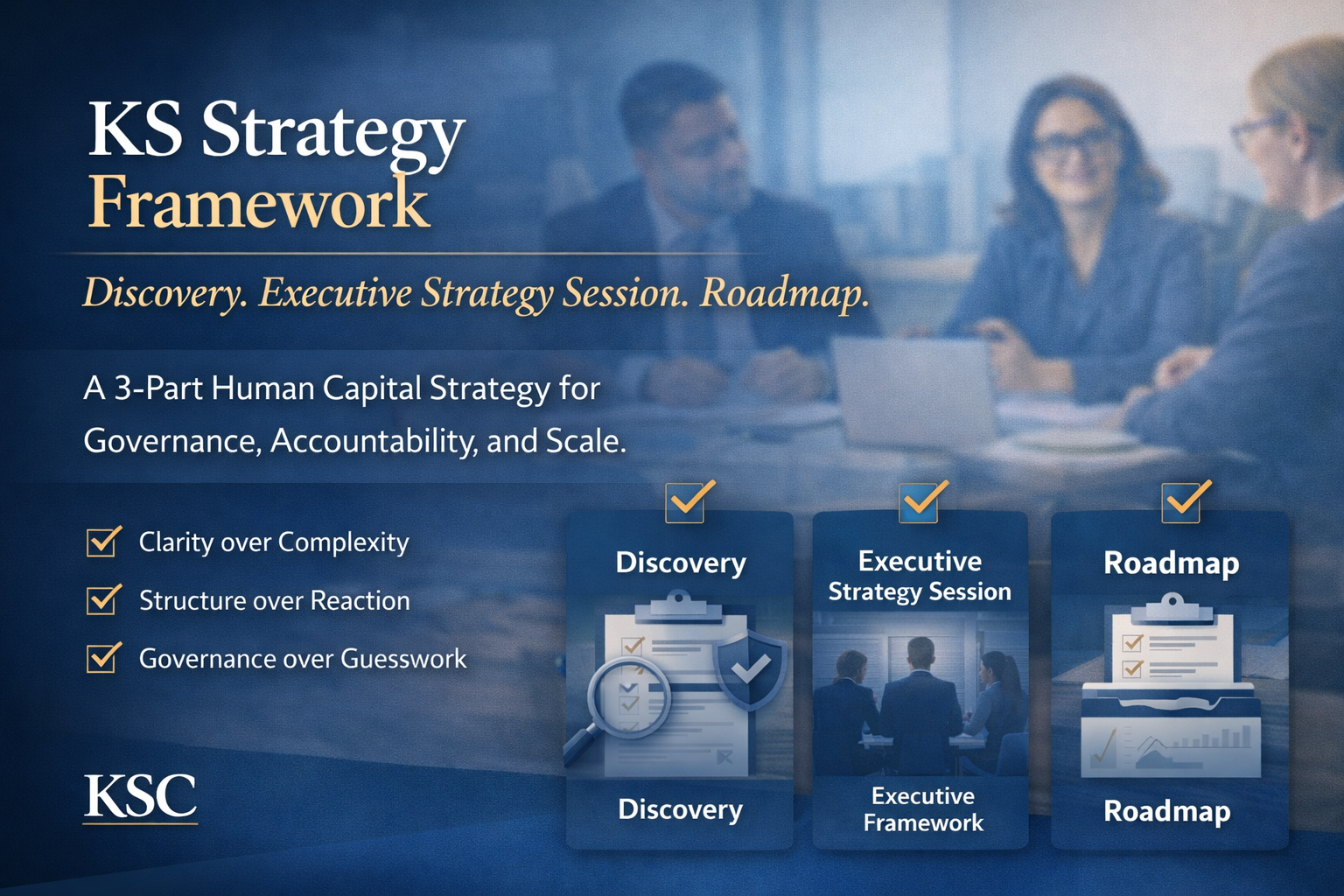 KS Strategy Framework

Discovery. Executive Strategy Session. Roadmap.

A 3-Part Human Capital Strategy for Governance, Accountability, and Scale.

Clarity over Complexity

Structure over Reaction

Governance over Guesswork

KSC

Discovery

Discovery

Executive Strategy Session

Executive Framework

Roadmap

Roadmap